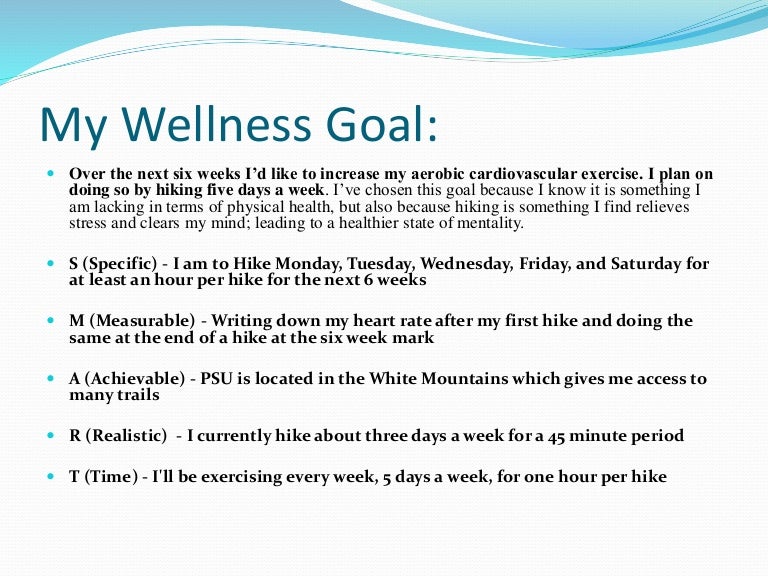 My Wellness Goal:

Over the next six weeks I'd like to increase my aerobic cardiovascular exercise. I plan on doing so by hiking five days a week. I've chosen this goal because I know it is something I am lacking in terms of physical health, but also because hiking is something I find relieves stress and clears my mind; leading to a healthier state of mentality.

S (Specific) - I am to Hike Monday, Tuesday, Wednesday, Friday, and Saturday for at least an hour per hike for the next 6 weeks

M (Measurable) - Writing down my heart rate after my first hike and doing the same at the end of a hike at the six week mark

A (Achievable) - PSU is located in the White Mountains which gives me access to many trails

R (Realistic) - I currently hike about three days a week for a 45 minute period

T (Time) - I'll be exercising every week, 5 days a week, for one hour per hike